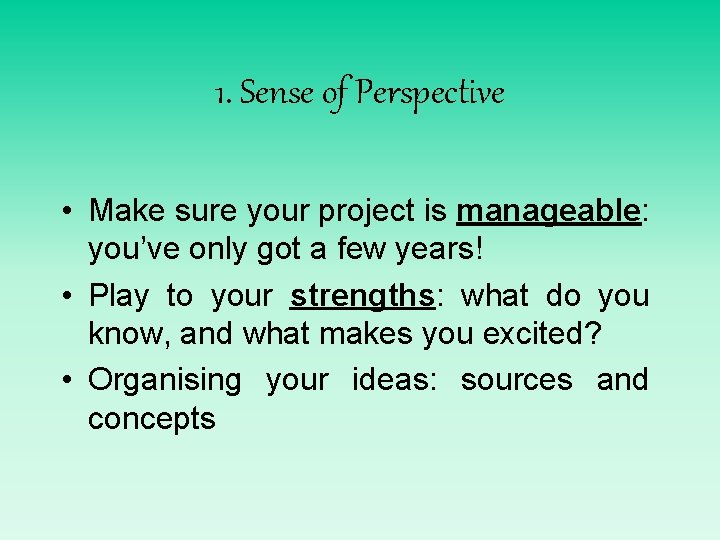 1. Sense of Perspective

• Make sure your project is manageable: you've only got a few years!
• Play to your strengths: what do you know, and what makes you excited?
• Organising your ideas: sources and concepts